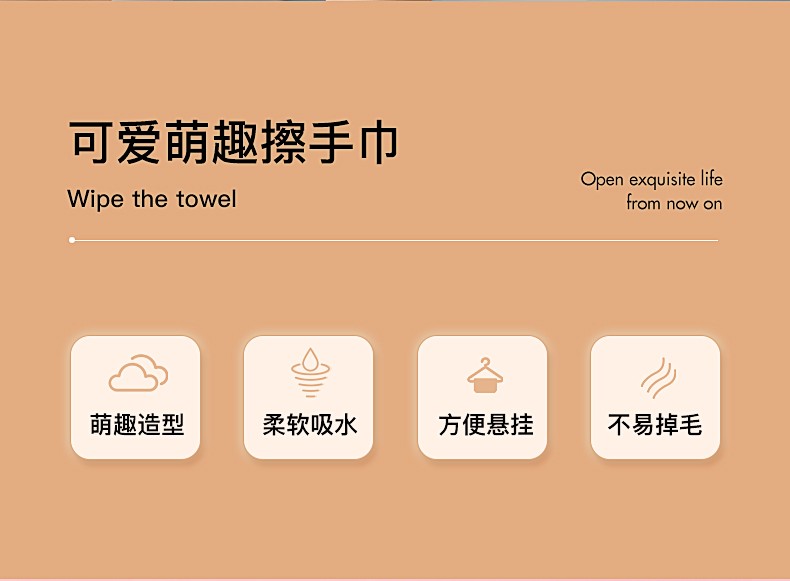 可爱萌趣擦手巾

Wipe the towel

Open exquisite life from now on

萌趣造型

柔软吸水

方便悬挂

不易掉毛